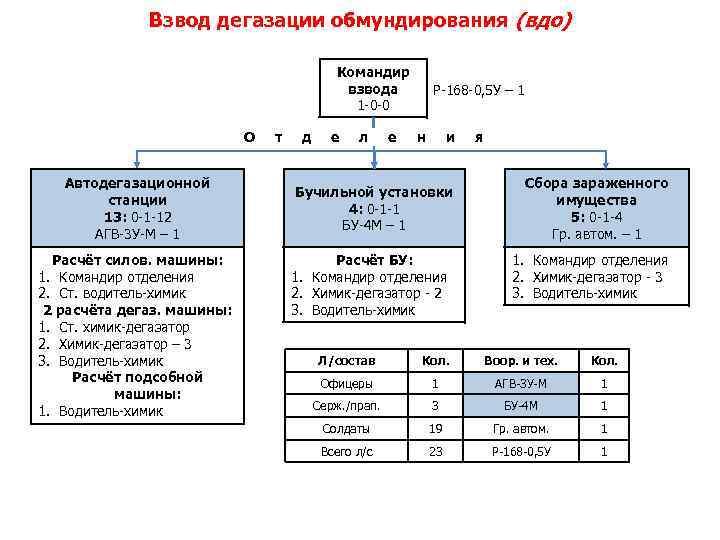 Взвод дегазации обмундирования (вдо)

Командир взвода
1-0-0

Р-168-0,5У – 1

О т д е л е н и я

Автодегазационной станции
13: 0-1-12
АГВ-3У-М – 1

Расчёт силов. машины:
1. Командир отделения
2. Ст. водитель-химик
2 расчёта дегаз. машины:
1. Ст. химик-дегазатор
2. Химик-дегазатор – 3
3. Водитель-химик
Расчёт подсобной машины:
1. Водитель-химик

Бучильной установки
4: 0-1-1
БУ-4М – 1

Расчёт БУ:
1. Командир отделения
2. Химик-дегазатор - 2
3. Водитель-химик

Сбора зараженного имущества
5: 0-1-4
Гр. автом. – 1

1. Командир отделения
2. Химик-дегазатор - 3
3. Водитель-химик

| Л/состав | Кол. | Воор. и тех. | Кол. |
|---|---|---|---|
| Офицеры | 1 | АГВ-3У-М | 1 |
| Серж./прап. | 3 | БУ-4М | 1 |
| Солдаты | 19 | Гр. автом. | 1 |
| Всего л/с | 23 | Р-168-0,5У | 1 |